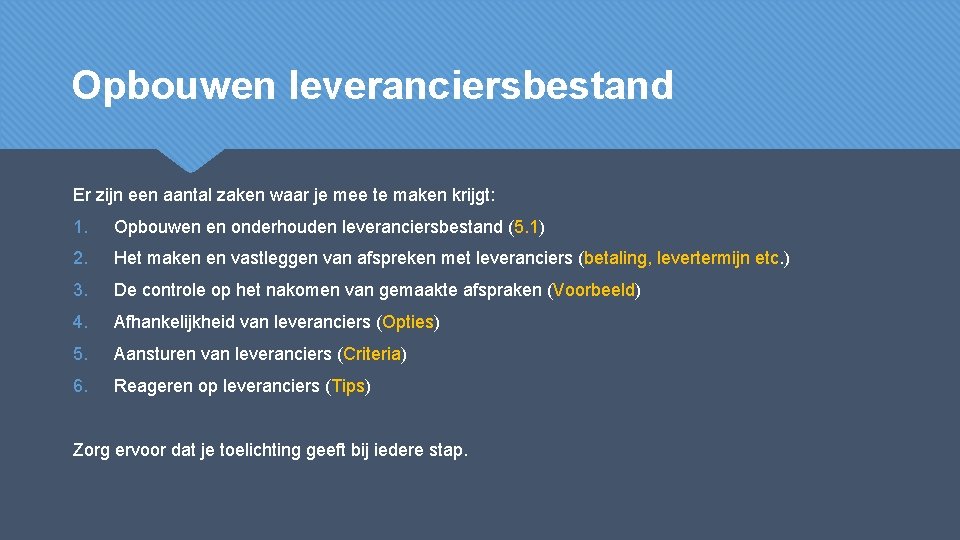 Opbouwen leveranciersbestand

Er zijn een aantal zaken waar je mee te maken krijgt:

1. Opbouwen en onderhouden leveranciersbestand (5.1)
2. Het maken en vastleggen van afspreken met leveranciers (betaling, levertermijn etc.)
3. De controle op het nakomen van gemaakte afspraken (Voorbeeld)
4. Afhankelijkheid van leveranciers (Opties)
5. Aansturen van leveranciers (Criteria)
6. Reageren op leveranciers (Tips)

Zorg ervoor dat je toelichting geeft bij iedere stap.